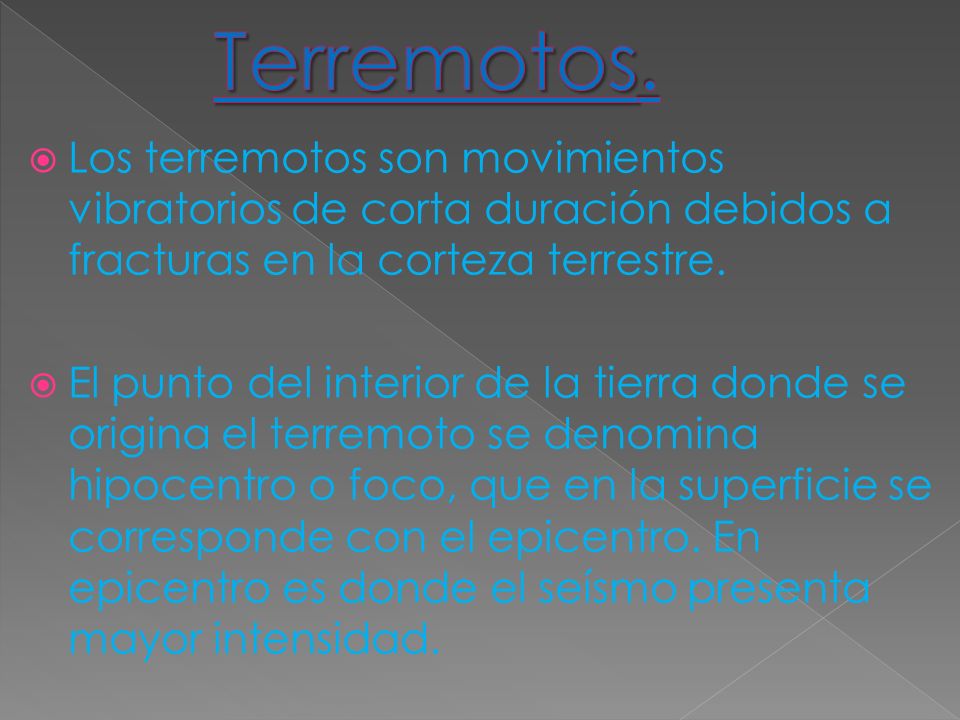 Terremotos.

Los terremotos son movimientos vibratorios de corta duración debidos a fracturas en la corteza terrestre.

El punto del interior de la tierra donde se origina el terremoto se denomina hipocentro o foco, que en la superficie se corresponde con el epicentro. En epicentro es donde el seísmo presenta mayor intensidad.